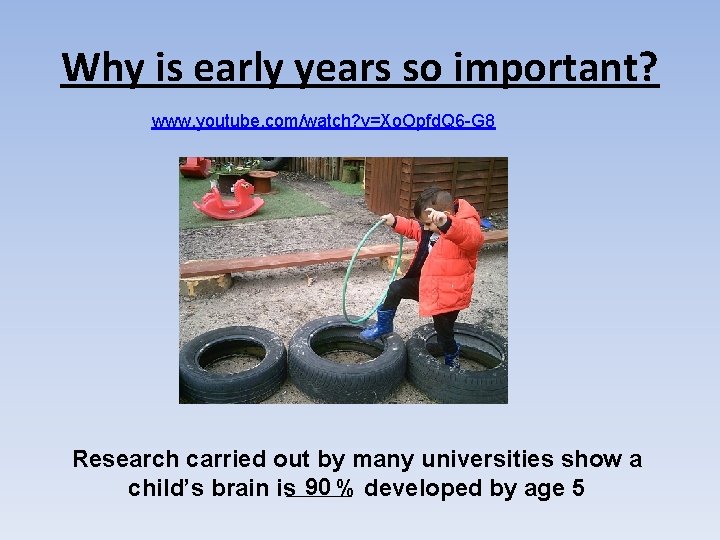 Why is early years so important?

www.youtube.com/watch?v=XoOpfdQ6-G8

Research carried out by many universities show a child's brain is 90 % developed by age 5